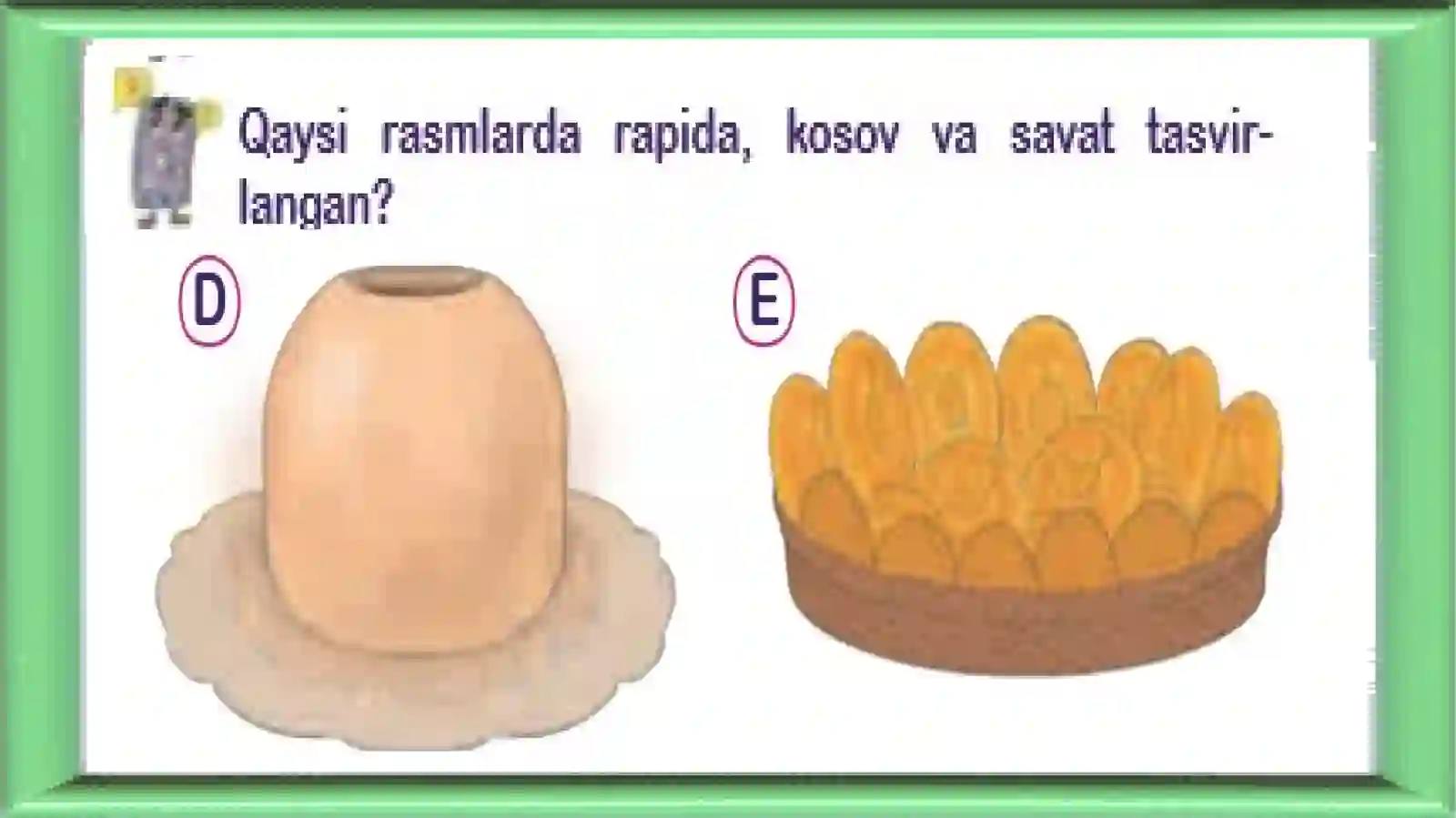 Qaysi rasmlarda rapida, kosov va savat tasvirlangan?

D

E